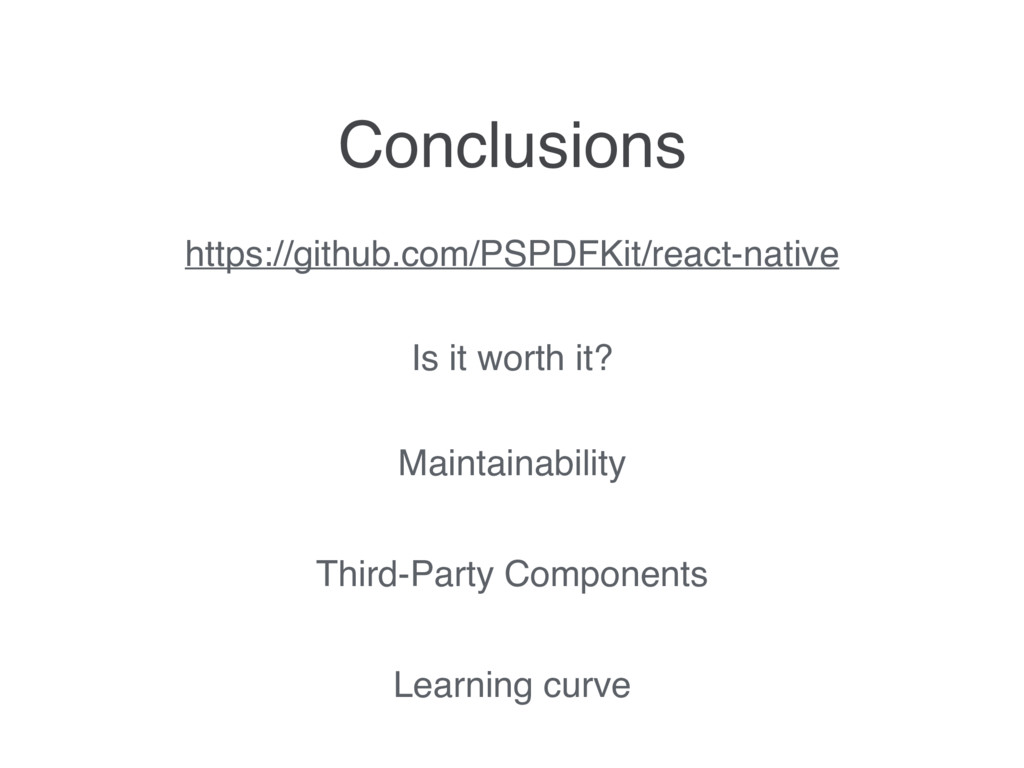 Conclusions

https://github.com/PSPDFKit/react-native

Is it worth it?

Maintainability

Third-Party Components

Learning curve